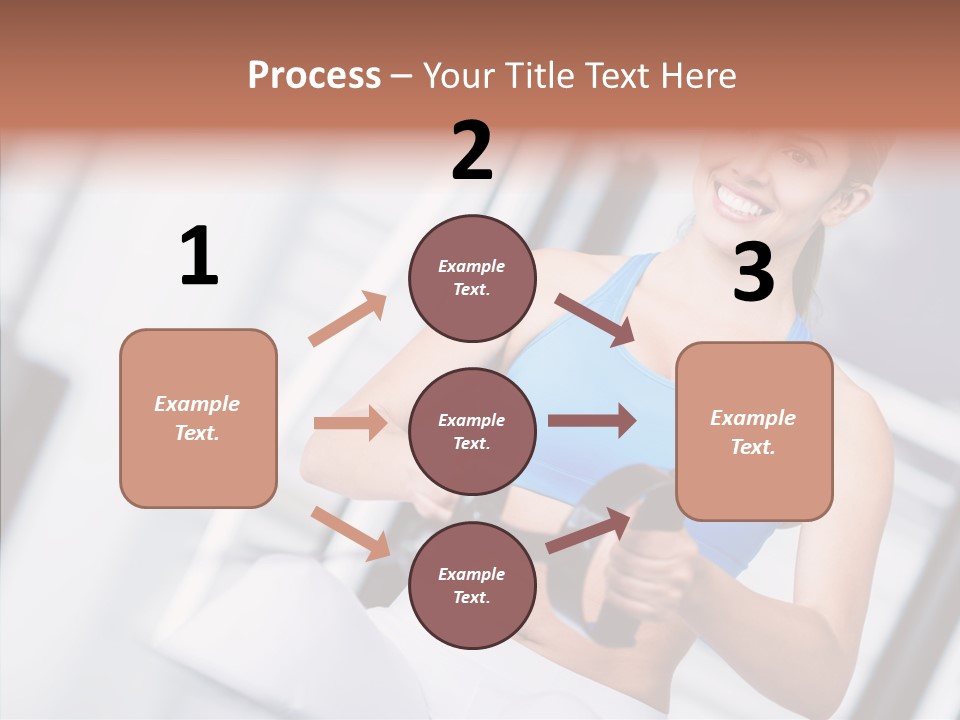 Process – Your Title Text Here

1

Example Text.

2

Example Text.

Example Text.

Example Text.

3

Example Text.